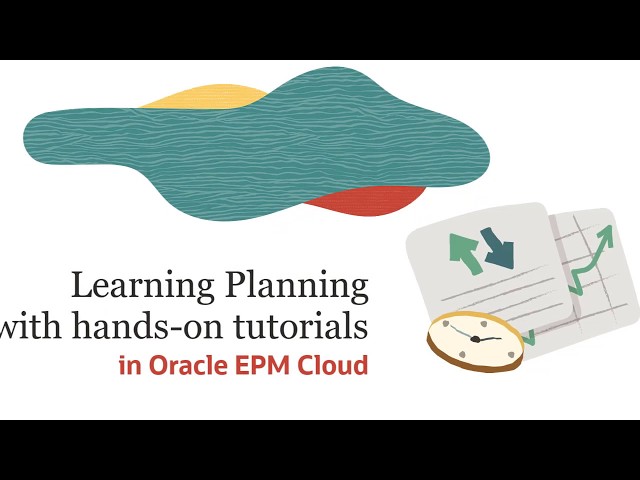 Learning Planning
with hands-on tutorials
in Oracle EPM Cloud